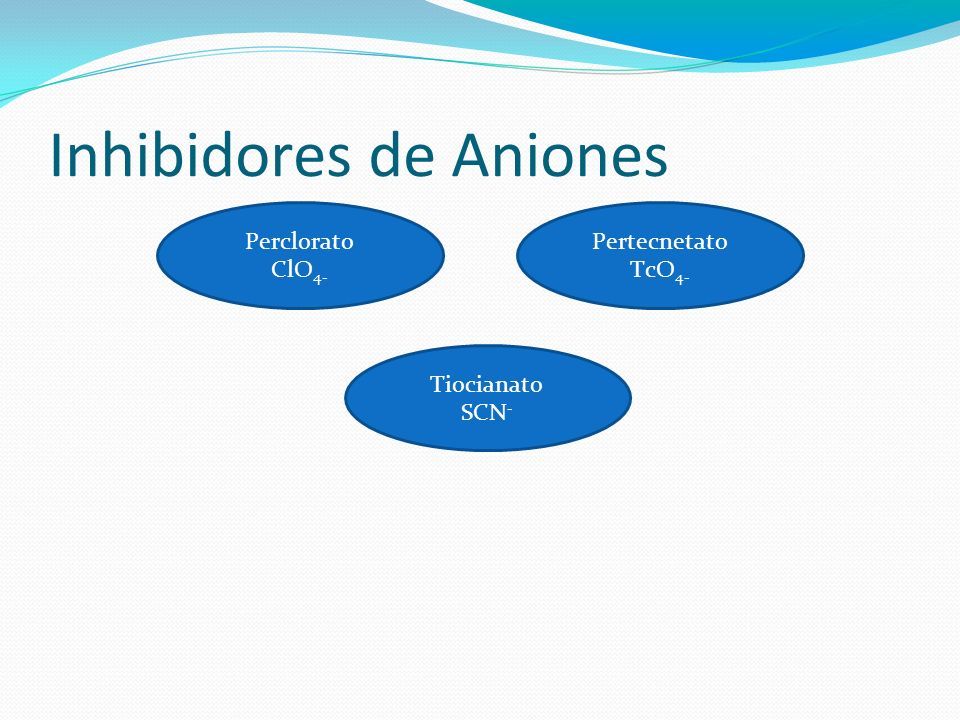 Inhibidores de Aniones

Perclorato
$ClO_{4-}$

Pertecnetato
$TcO_{4-}$

Tiocianato
$SCN^-$